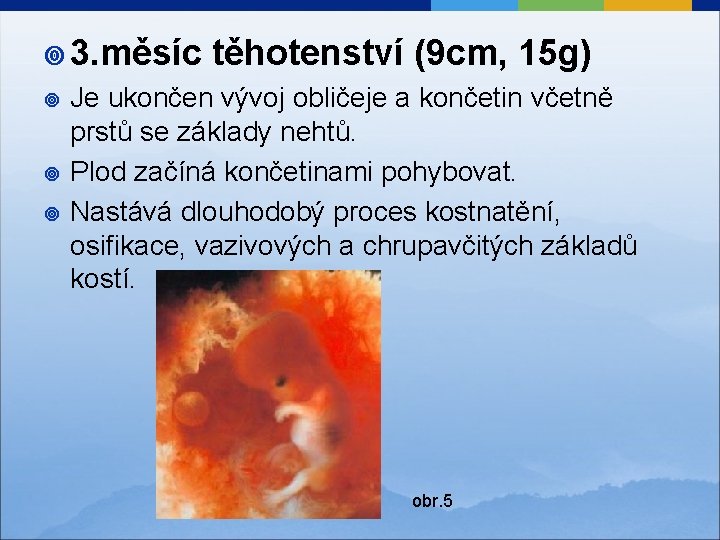 3.měsíc těhotenství (9cm, 15g)

Je ukončen vývoj obličeje a končetin včetně prstů se základy nehtů.

Plod začíná končetinami pohybovat.

Nastává dlouhodobý proces kostnatění, osifikace, vazivových a chrupavčitých základů kostí.

obr.5